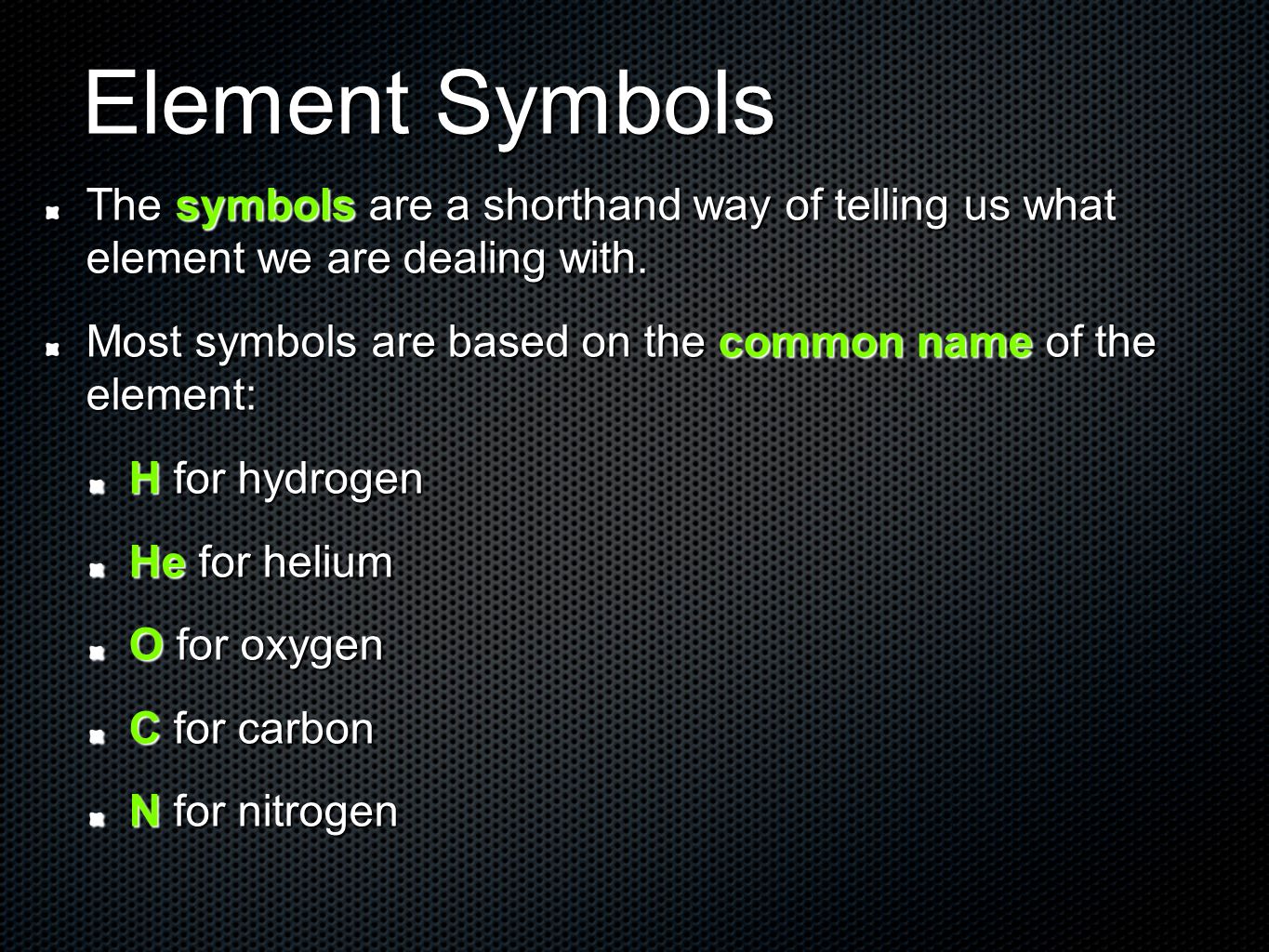 Element Symbols

The symbols are a shorthand way of telling us what element we are dealing with.

Most symbols are based on the common name of the element:

H for hydrogen

He for helium

O for oxygen

C for carbon

N for nitrogen